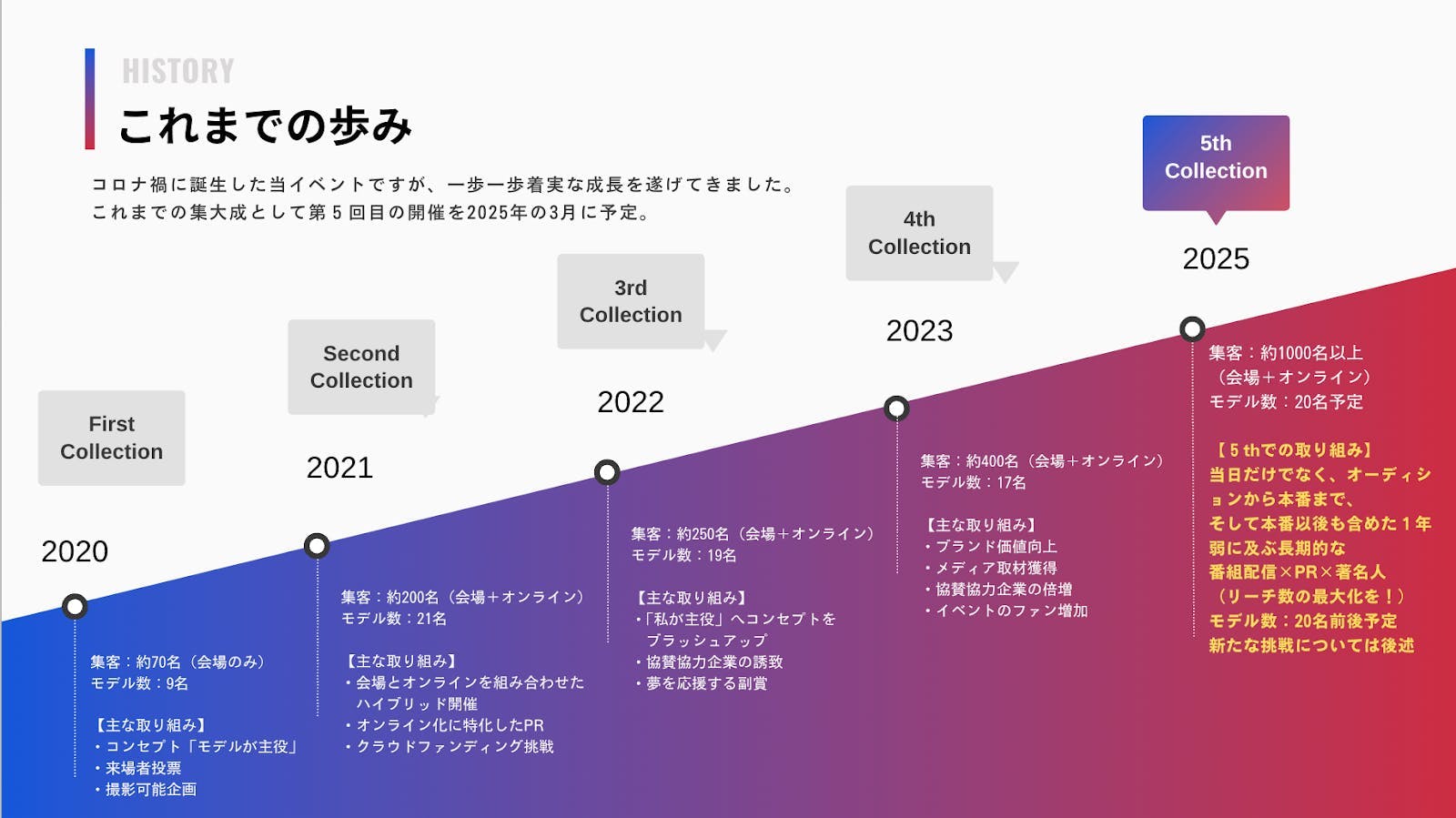 HISTORY
これまでの歩み

コロナ禍に誕生した当イベントですが、一歩一歩着実な成長を遂げてきました。
これまでの集大成として第５回目の開催を2025年の3月に予定。

First Collection
2020
集客：約70名（会場のみ）
モデル数：9名

【主な取り組み】
・コンセプト「モデルが主役」
・来場者投票
・撮影可能企画

Second Collection
2021
集客：約200名（会場＋オンライン）
モデル数：21名

【主な取り組み】
・会場とオンラインを組み合わせたハイブリッド開催
・オンライン化に特化したPR
・クラウドファンディング挑戦

3rd Collection
2022
集客：約250名（会場＋オンライン）
モデル数：19名

【主な取り組み】
・「私が主役」へコンセプトをブラッシュアップ
・協賛協力企業の誘致
・夢を応援する副賞

4th Collection
2023
集客：約400名（会場＋オンライン）
モデル数：17名

【主な取り組み】
・ブランド価値向上
・メディア取材獲得
・協賛協力企業の倍増
・イベントのファン増加

5th Collection
2025
集客：約1000名以上（会場＋オンライン）
モデル数：20名予定

【５thでの取り組み】
当日だけでなく、オーディションから本番まで、
そして本番以後も含めた１年弱に及ぶ長期的な
番組配信×PR×著名人
（リーチ数の最大化を！）
モデル数：20名前後予定
新たな挑戦については後述